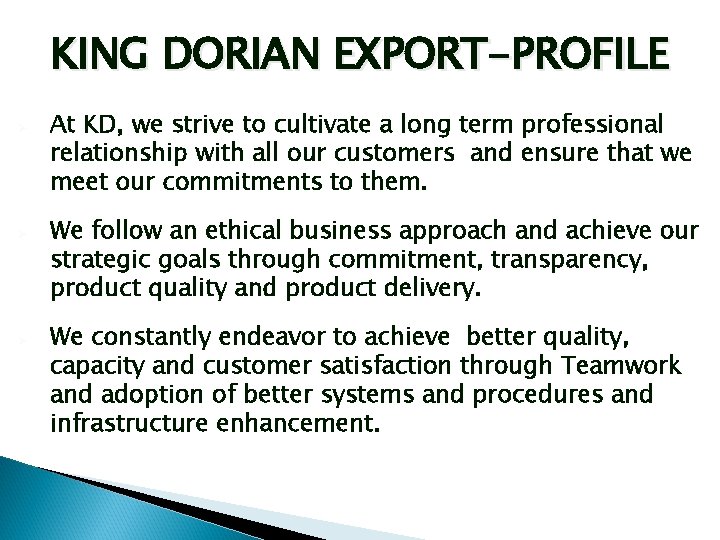 KING DORIAN EXPORT-PROFILE

At KD, we strive to cultivate a long term professional relationship with all our customers and ensure that we meet our commitments to them.

We follow an ethical business approach and achieve our strategic goals through commitment, transparency, product quality and product delivery.

We constantly endeavor to achieve better quality, capacity and customer satisfaction through Teamwork and adoption of better systems and procedures and infrastructure enhancement.